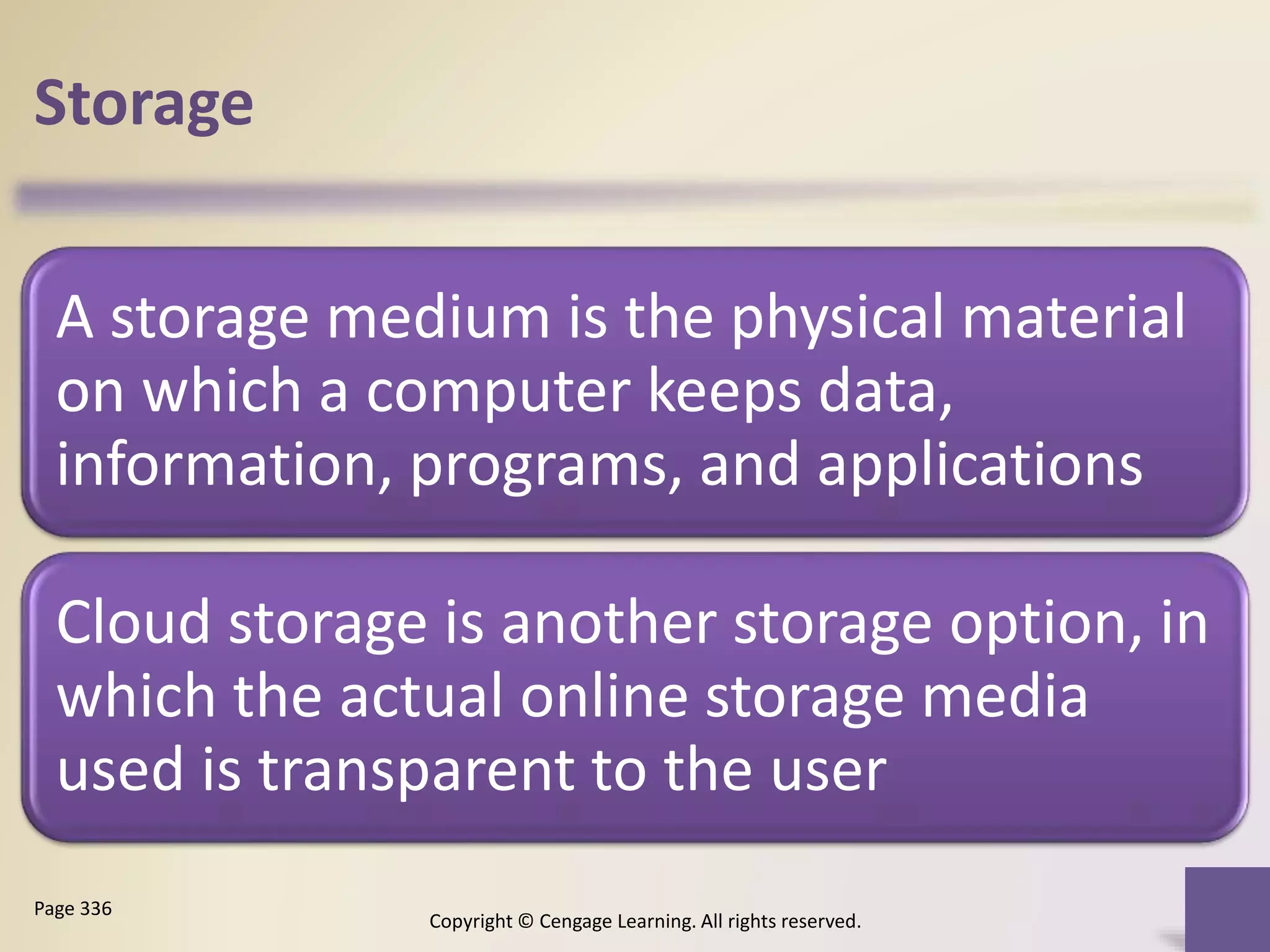 Storage

A storage medium is the physical material on which a computer keeps data, information, programs, and applications

Cloud storage is another storage option, in which the actual online storage media used is transparent to the user

Page 336

Copyright © Cengage Learning. All rights reserved.